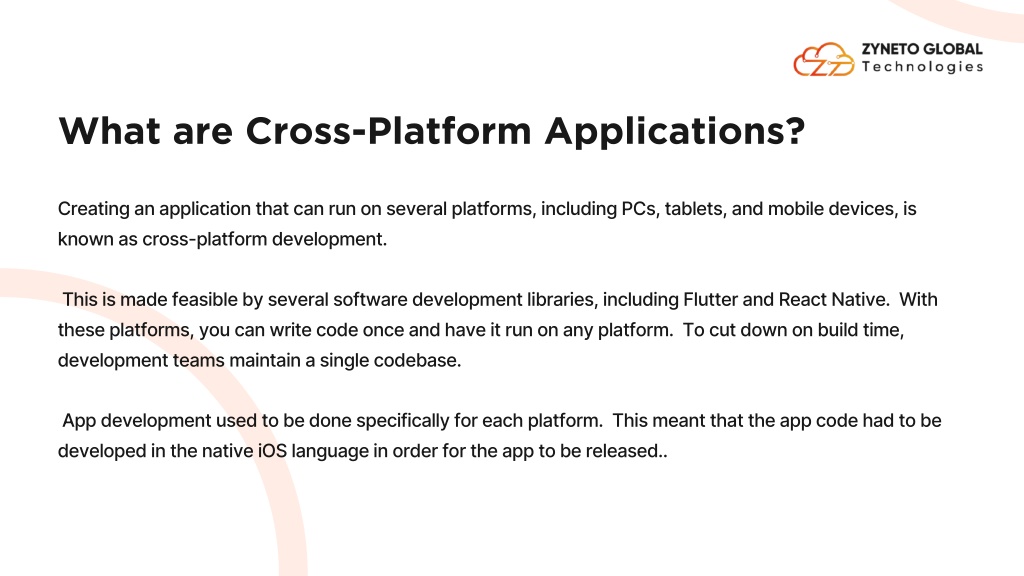 ZYNETO GLOBAL
Technologies

What are Cross-Platform Applications?

Creating an application that can run on several platforms, including PCs, tablets, and mobile devices, is known as cross-platform development.

This is made feasible by several software development libraries, including Flutter and React Native. With these platforms, you can write code once and have it run on any platform. To cut down on build time, development teams maintain a single codebase.

App development used to be done specifically for each platform. This meant that the app code had to be developed in the native iOS language in order for the app to be released..